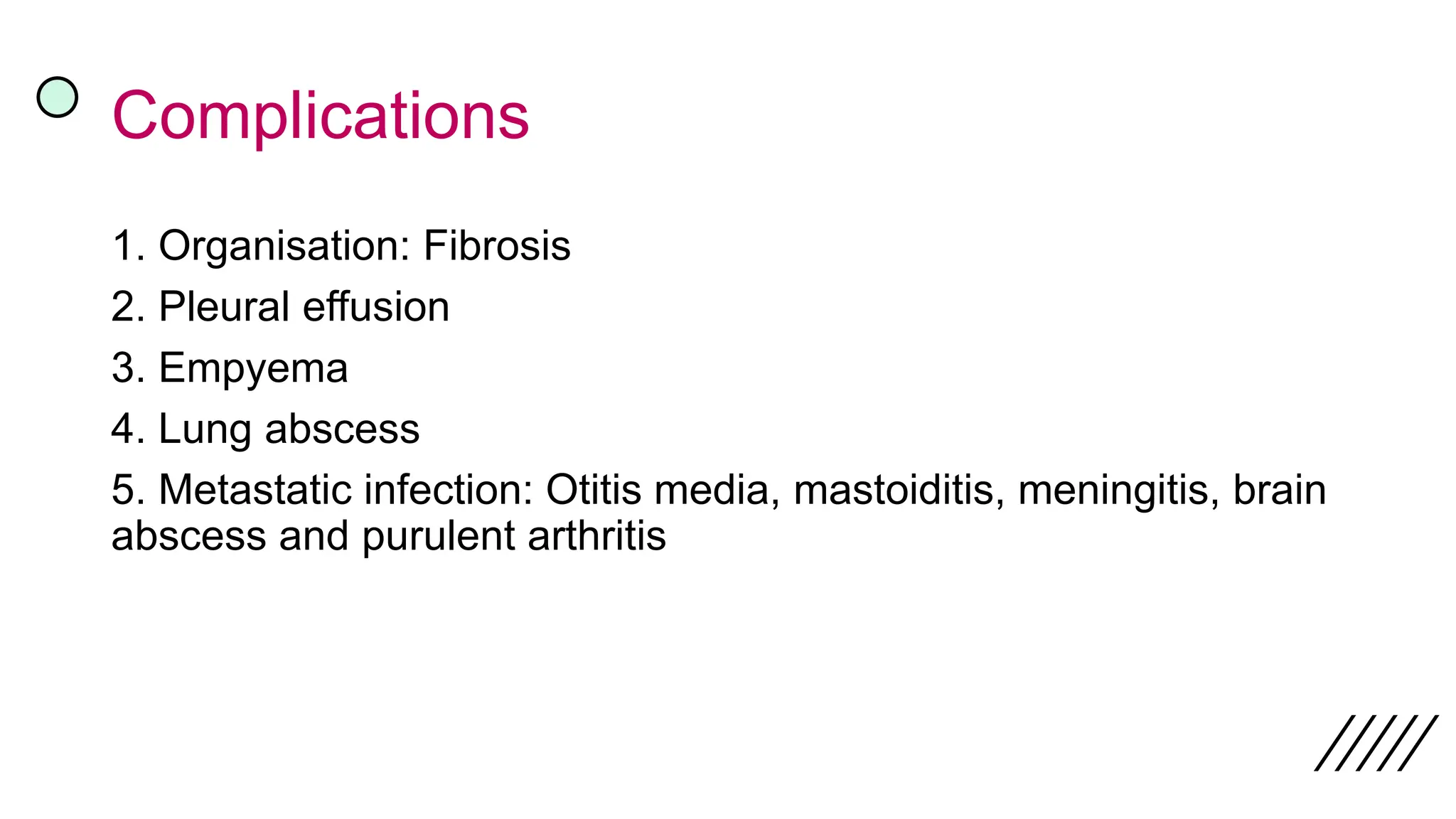 Complications

1. Organisation: Fibrosis
2. Pleural effusion
3. Empyema
4. Lung abscess
5. Metastatic infection: Otitis media, mastoiditis, meningitis, brain abscess and purulent arthritis